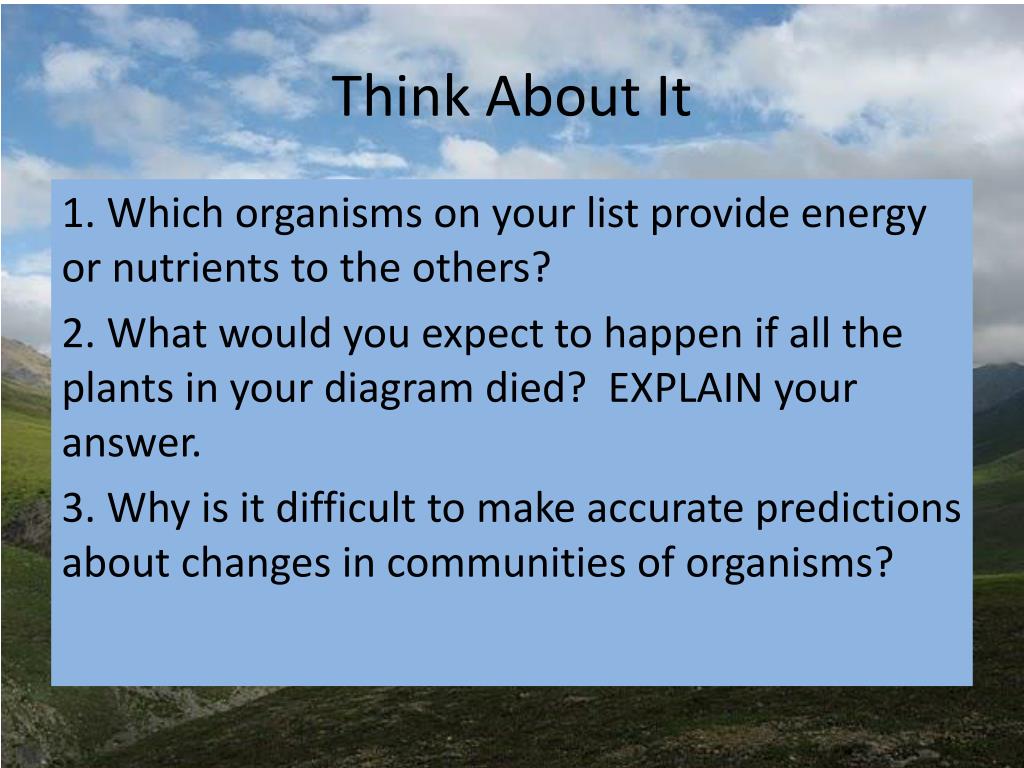 Think About It

1. Which organisms on your list provide energy or nutrients to the others?

2. What would you expect to happen if all the plants in your diagram died? EXPLAIN your answer.

3. Why is it difficult to make accurate predictions about changes in communities of organisms?